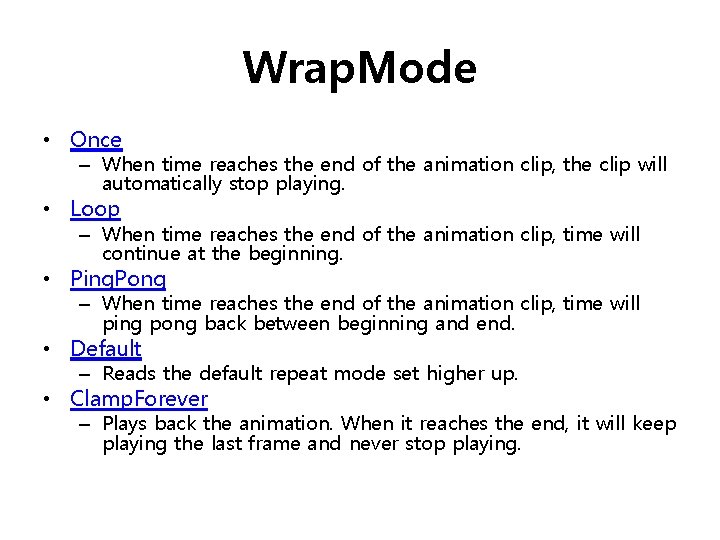 WrapMode

• Once
– When time reaches the end of the animation clip, the clip will automatically stop playing.
• Loop
– When time reaches the end of the animation clip, time will continue at the beginning.
• PingPong
– When time reaches the end of the animation clip, time will ping pong back between beginning and end.
• Default
– Reads the default repeat mode set higher up.
• ClampForever
– Plays back the animation. When it reaches the end, it will keep playing the last frame and never stop playing.